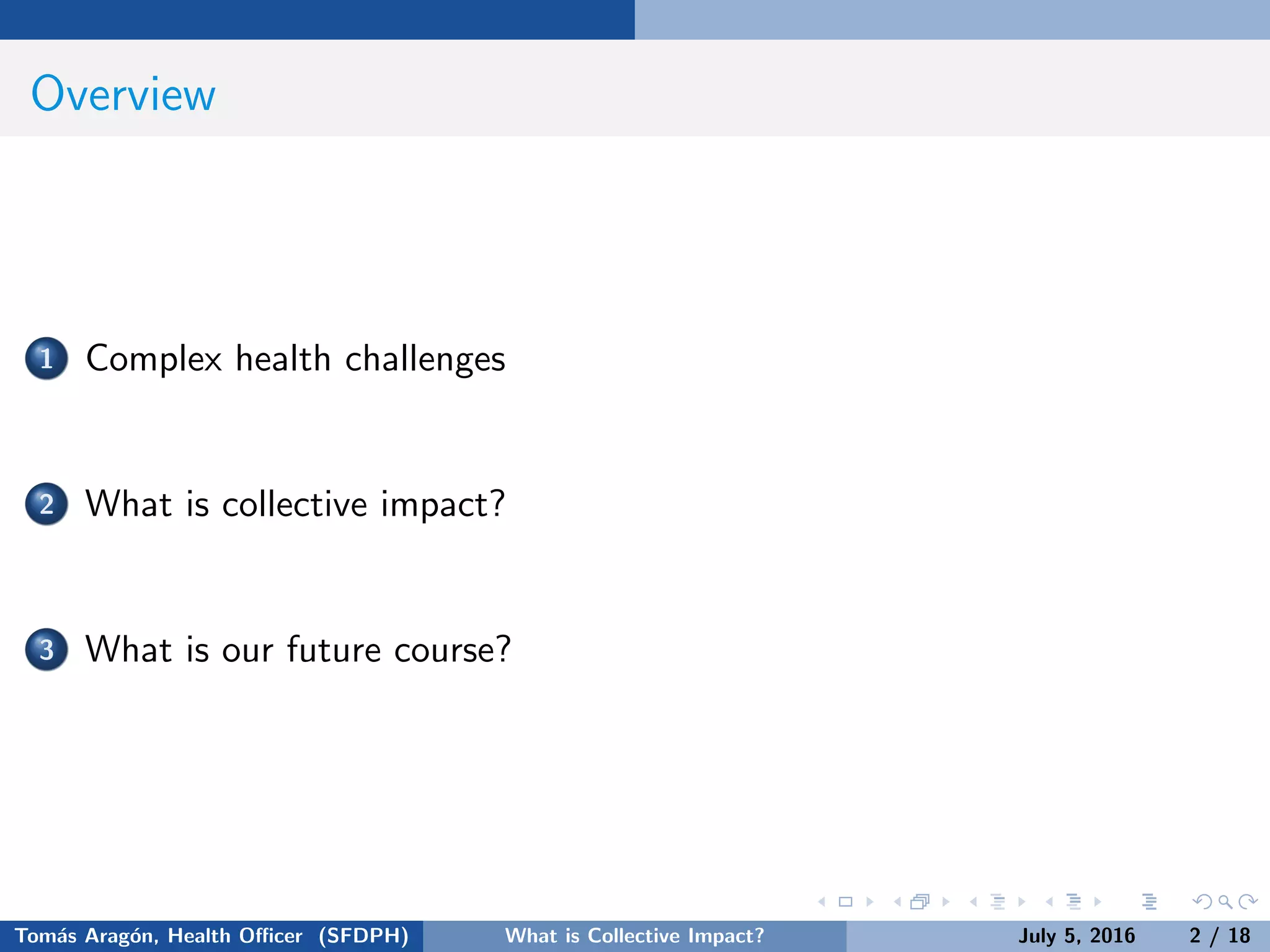 Overview

1 Complex health challenges

2 What is collective impact?

3 What is our future course?

Tomás Aragón, Health Officer (SFDPH) What is Collective Impact? July 5, 2016 2 / 18